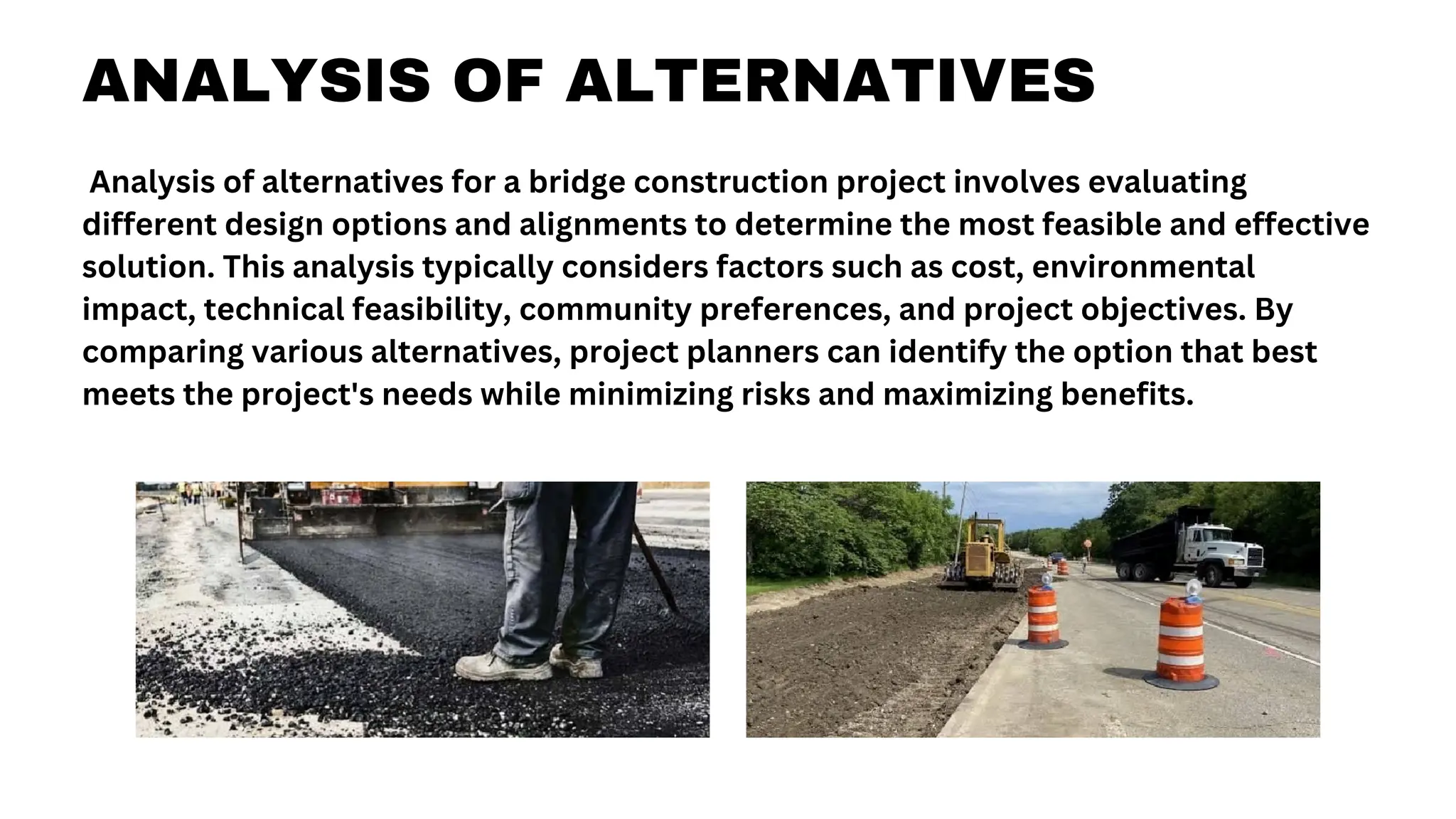 ANALYSIS OF ALTERNATIVES

Analysis of alternatives for a bridge construction project involves evaluating different design options and alignments to determine the most feasible and effective solution. This analysis typically considers factors such as cost, environmental impact, technical feasibility, community preferences, and project objectives. By comparing various alternatives, project planners can identify the option that best meets the project's needs while minimizing risks and maximizing benefits.